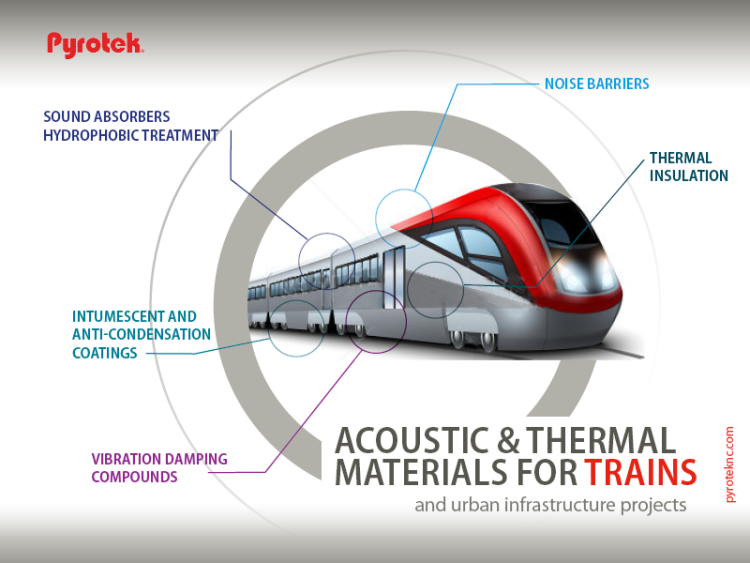 Pyrotek.

SOUND ABSORBERS
HYDROPHOBIC TREATMENT

NOISE BARRIERS

THERMAL INSULATION

INTUMESCENT AND ANTI-CONDENSATION COATINGS

VIBRATION DAMPING COMPOUNDS

ACOUSTIC & THERMAL MATERIALS FOR TRAINS

and urban infrastructure projects

pyroteknc.com